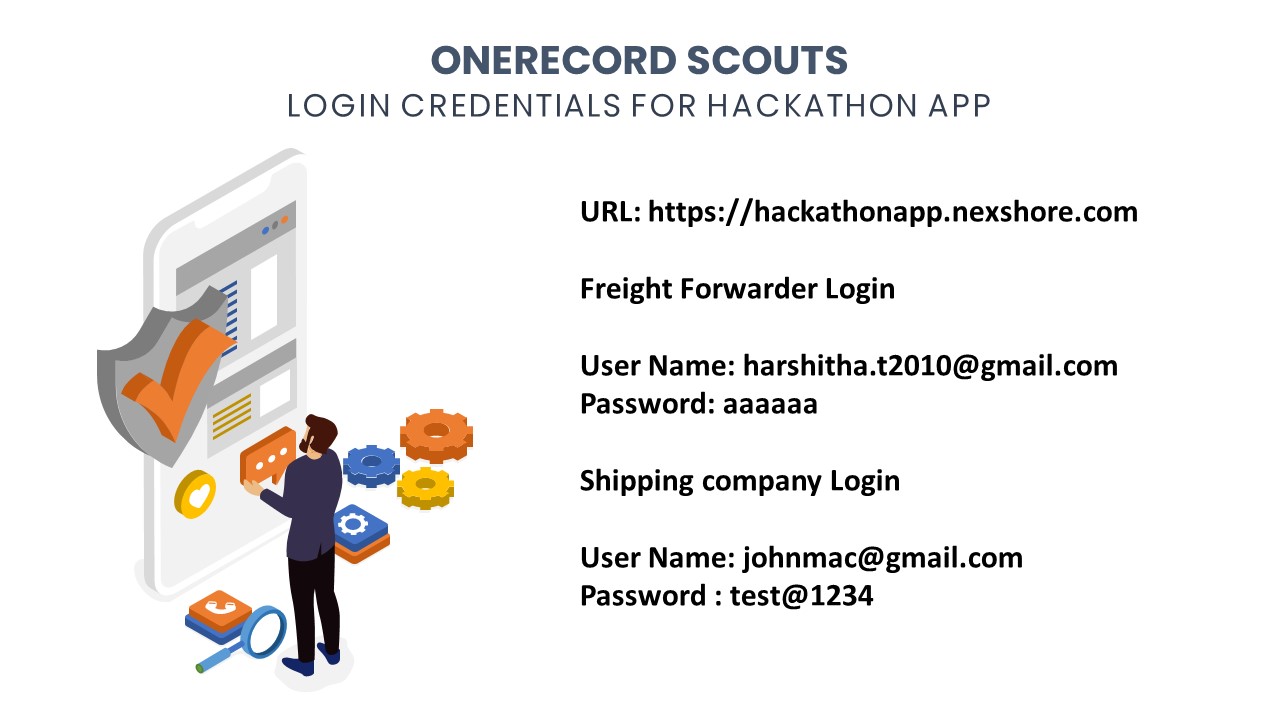 ONERECORD SCOUTS
LOGIN CREDENTIALS FOR HACKATHON APP

URL: https://hackathonapp.nexshore.com

Freight Forwarder Login

User Name: harshitha.t2010@gmail.com
Password: aaaaaa

Shipping company Login

User Name: johnmac@gmail.com
Password : test@1234